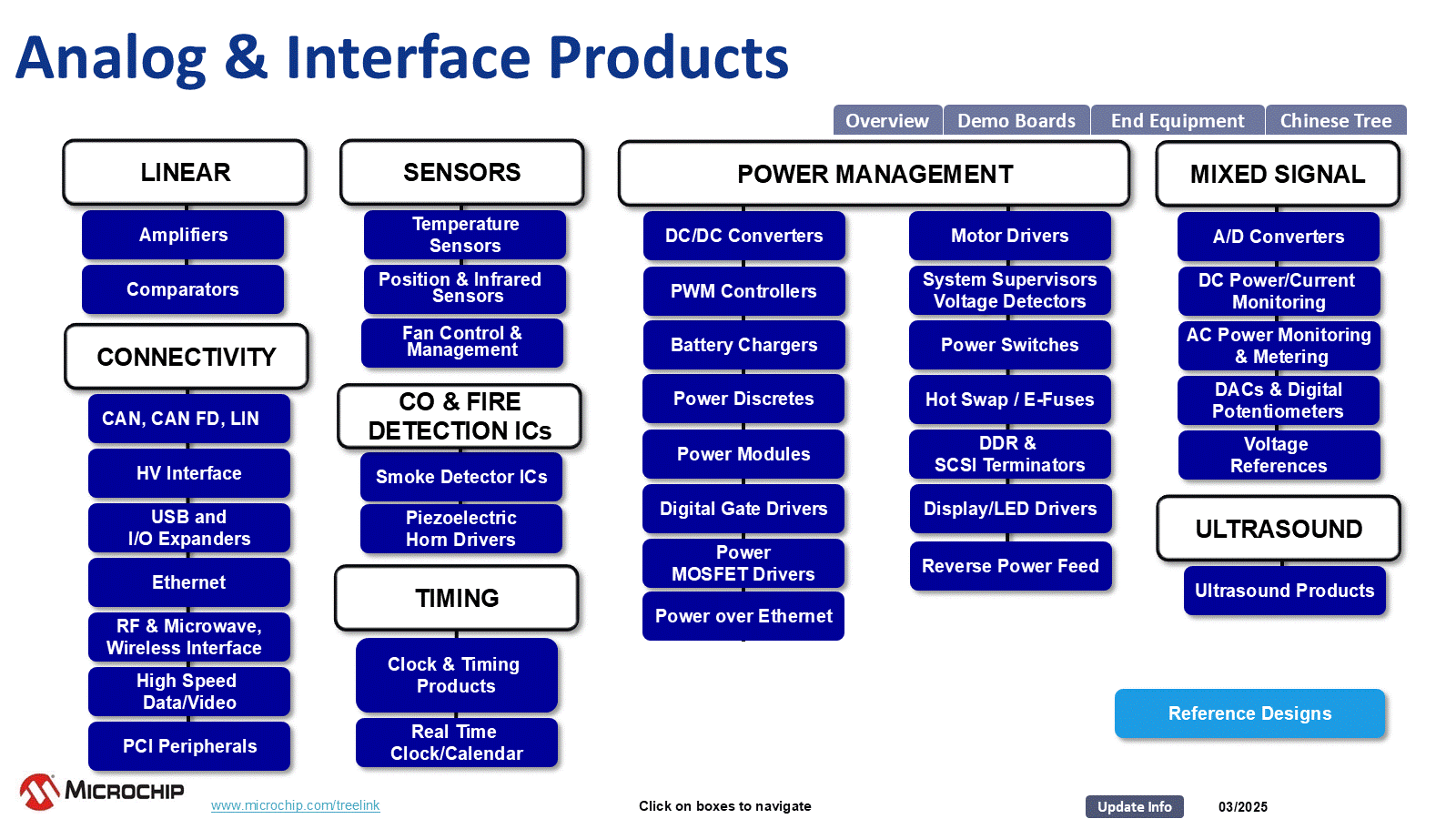 Analog & Interface Products

Overview Demo Boards End Equipment Chinese Tree

LINEAR

Amplifiers

Comparators

CONNECTIVITY

CAN, CAN FD, LIN

HV Interface

USB and I/O Expanders

Ethernet

RF & Microwave, Wireless Interface

High Speed Data/Video

PCI Peripherals

SENSORS

Temperature Sensors

Position & Infrared Sensors

Fan Control & Management

CO & FIRE DETECTION ICs

Smoke Detector ICs

Piezoelectric Horn Drivers

TIMING

Clock & Timing Products

Real Time Clock/Calendar

POWER MANAGEMENT

DC/DC Converters

PWM Controllers

Battery Chargers

Power Discretes

Power Modules

Digital Gate Drivers

Power MOSFET Drivers

Power over Ethernet

Motor Drivers

System Supervisors Voltage Detectors

Power Switches

Hot Swap / E-Fuses

DDR & SCSI Terminators

Display/LED Drivers

Reverse Power Feed

MIXED SIGNAL

A/D Converters

DC Power/Current Monitoring

AC Power Monitoring & Metering

DACs & Digital Potentiometers

Voltage References

ULTRASOUND

Ultrasound Products

Reference Designs

MICROCHIP

www.microchip.com/treelink

Click on boxes to navigate

Update Info

03/2025